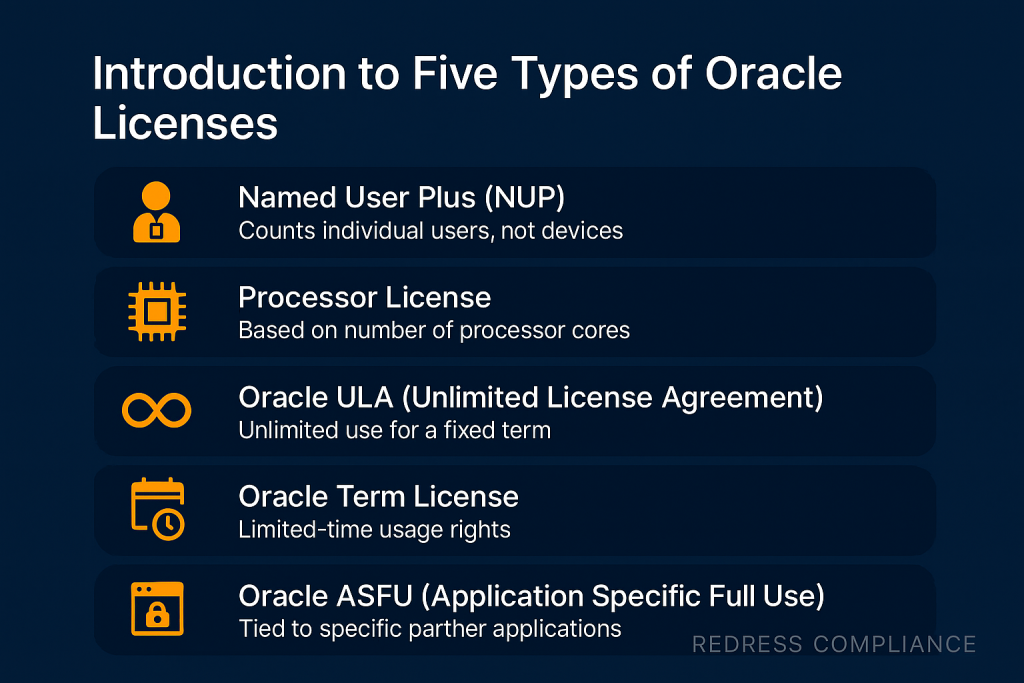 Introduction to Five Types of Oracle Licenses

Named User Plus (NUP)
Counts individual users, not devices

Processor License
Based on number of processor cores

Oracle ULA (Unlimited License Agreement)
Unlimited use for a fixed term

Oracle Term License
Limited-time usage rights

Oracle ASFU (Application Specific Full Use)
Tied to specific parther applications

REDRESS COMPLIANCE